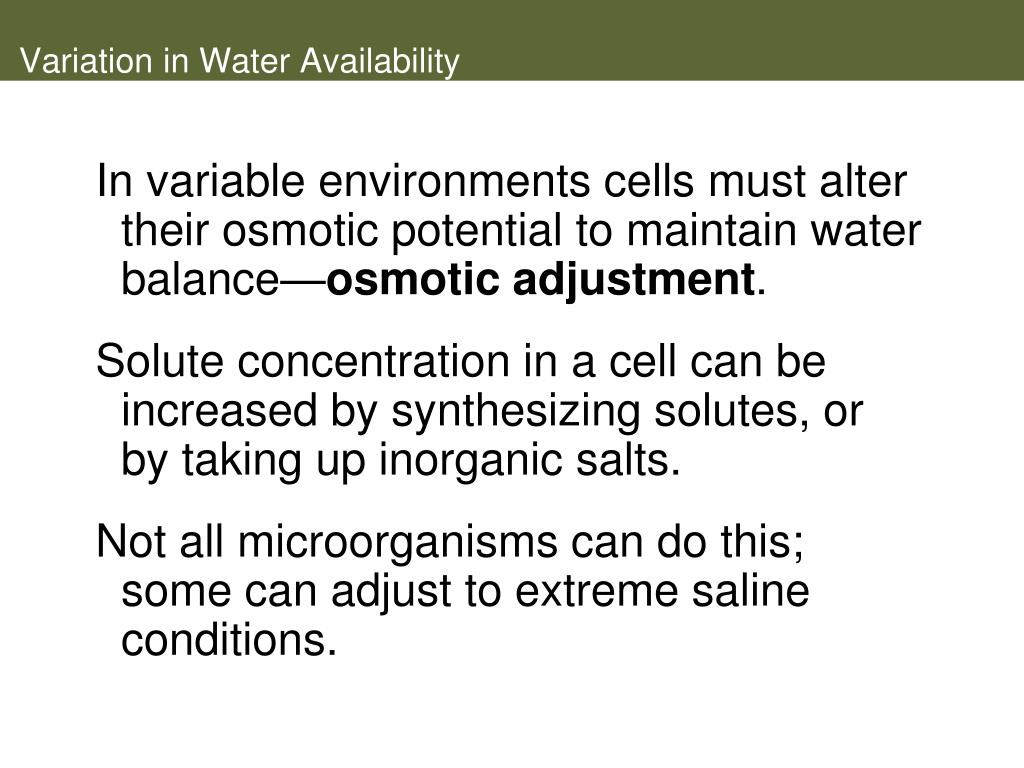 Variation in Water Availability

In variable environments cells must alter their osmotic potential to maintain water balance—osmotic adjustment.

Solute concentration in a cell can be increased by synthesizing solutes, or by taking up inorganic salts.

Not all microorganisms can do this; some can adjust to extreme saline conditions.